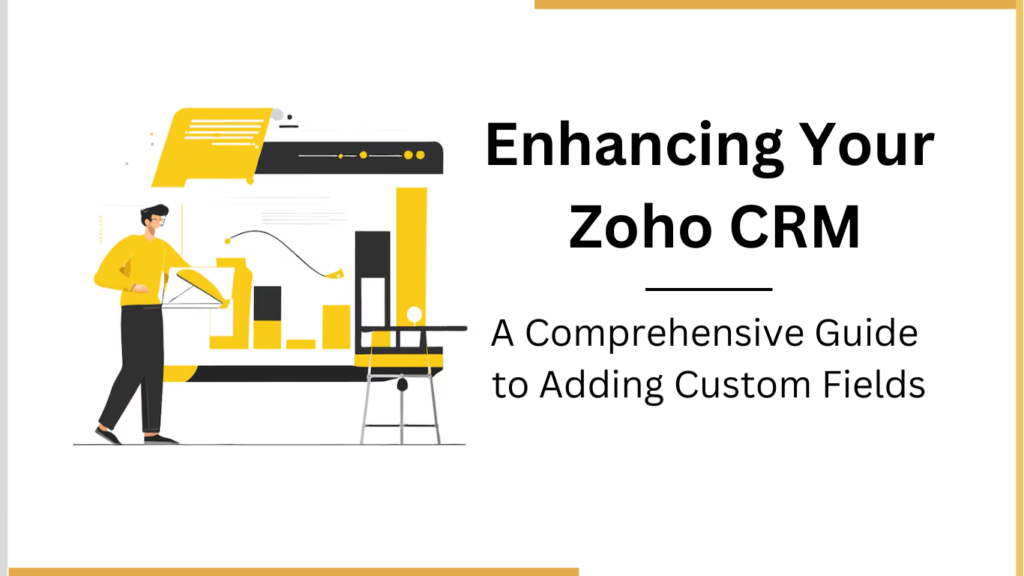 Enhancing Your Zoho CRM

A Comprehensive Guide to Adding Custom Fields